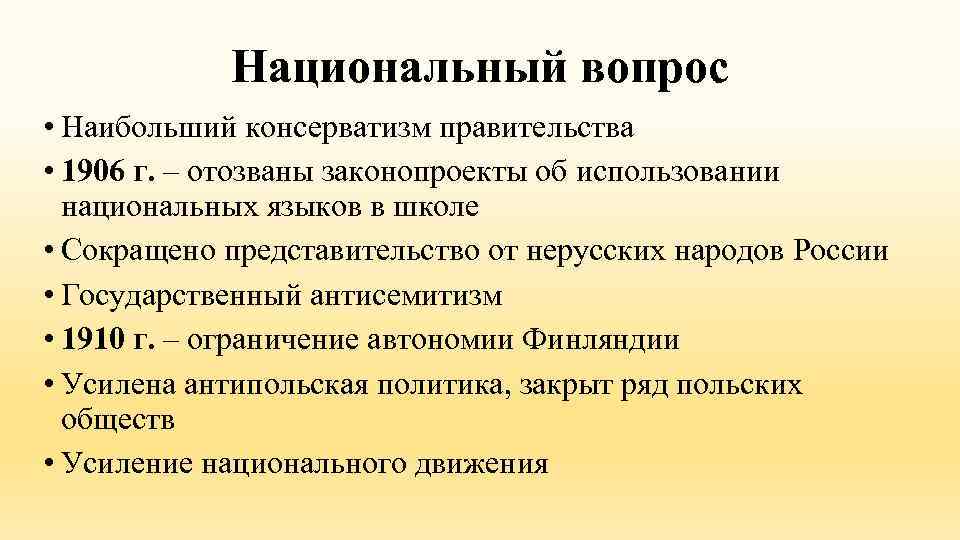 Национальный вопрос

• Наибольший консерватизм правительства
• 1906 г. – отозваны законопроекты об использовании национальных языков в школе
• Сокращено представительство от нерусских народов России
• Государственный антисемитизм
• 1910 г. – ограничение автономии Финляндии
• Усилена антипольская политика, закрыт ряд польских обществ
• Усиление национального движения